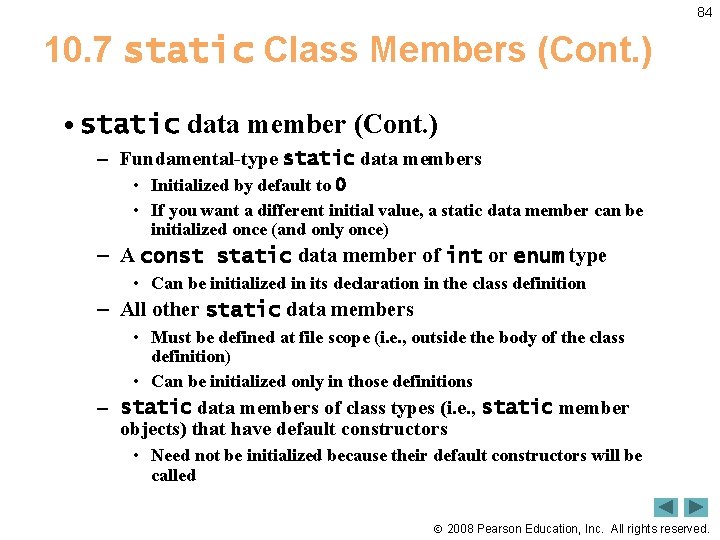 84

10.7 static Class Members (Cont.)

• static data member (Cont.)
– Fundamental-type static data members
• Initialized by default to 0
• If you want a different initial value, a static data member can be initialized once (and only once)
– A const static data member of int or enum type
• Can be initialized in its declaration in the class definition
– All other static data members
• Must be defined at file scope (i.e., outside the body of the class definition)
• Can be initialized only in those definitions
– static data members of class types (i.e., static member objects) that have default constructors
• Need not be initialized because their default constructors will be called

© 2008 Pearson Education, Inc. All rights reserved.